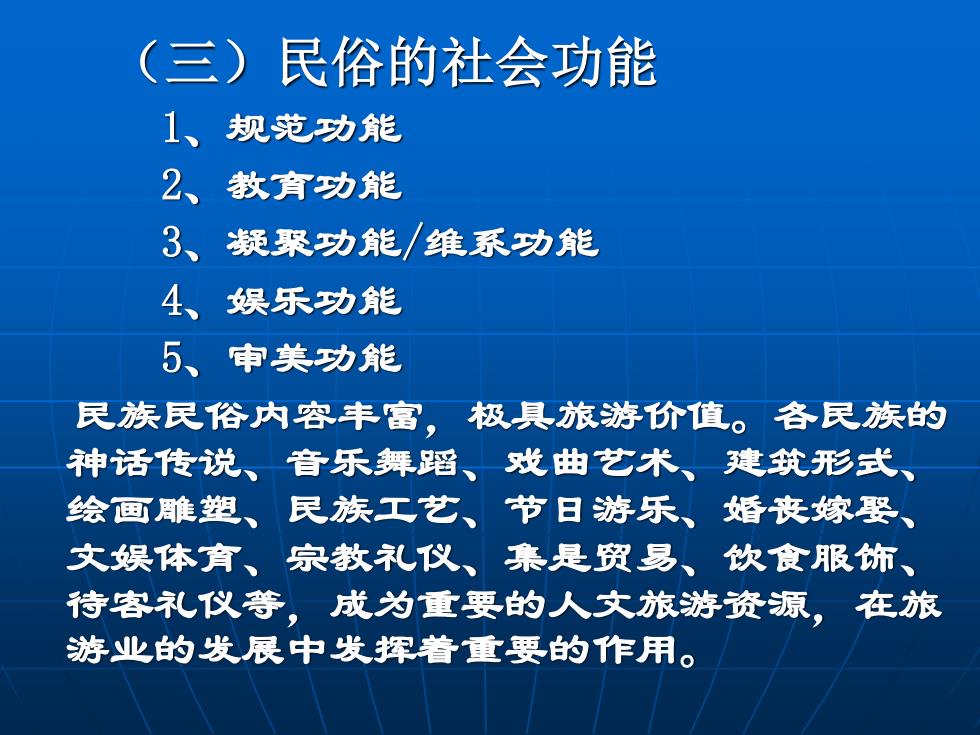 （三）民俗的社会功能

1、规范功能

2、教育功能

3、凝聚功能/维系功能

4、娱乐功能

5、审美功能

民族民俗内容丰富，极具旅游价值。各民族的神话传说、音乐舞蹈、戏曲艺术、建筑形式、绘画雕塑、民族工艺、节日游乐、婚丧嫁娶、文娱体育、宗教礼仪、集是贸易、饮食服饰、待客礼仪等，成为重要的人文旅游资源，在旅游业的发展中发挥着重要的作用。